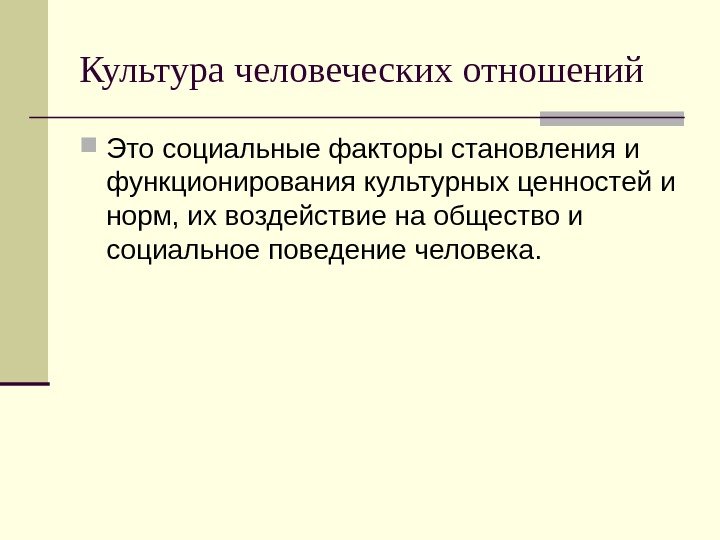 Культура человеческих отношений

Это социальные факторы становления и функционирования культурных ценностей и норм, их воздействие на общество и социальное поведение человека.